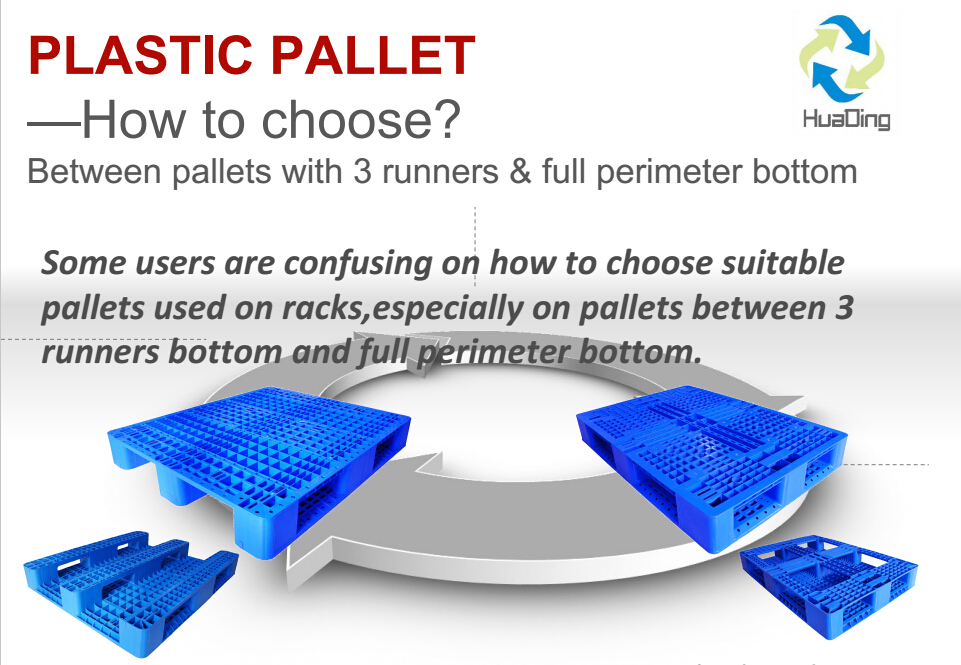 PLASTIC PALLET
—How to choose?
Between pallets with 3 runners & full perimeter bottom

HuaDing

Some users are confusing on how to choose suitable pallets used on racks,especially on pallets between 3 runners bottom and full perimeter bottom.